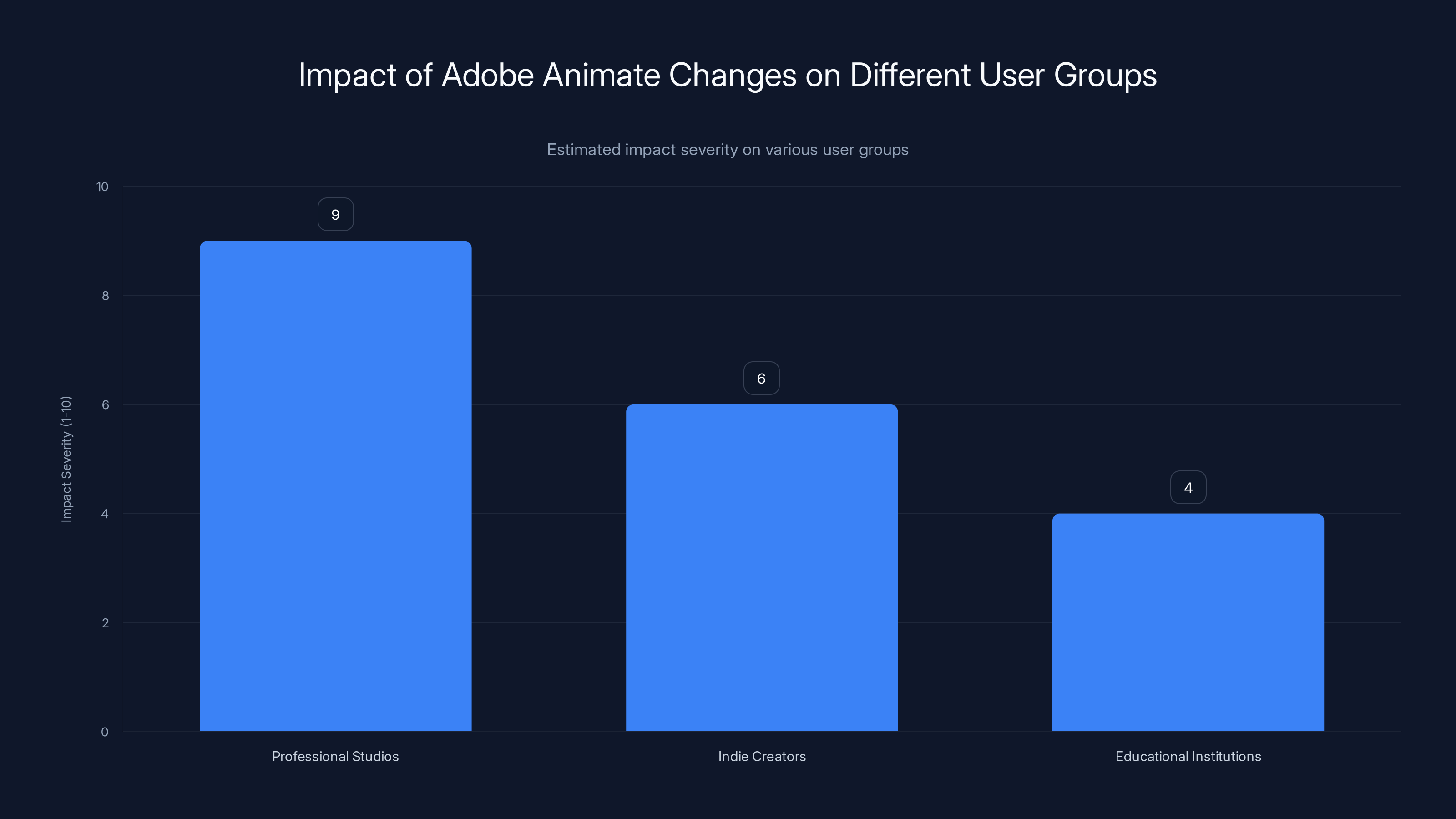 Impact of Adobe Animate Changes on Different User Groups

Estimated impact severity on various user groups

Impact Severity (1-10)

10
8
6
4
2
0

9
6
4

Professional Studios
Indie Creators
Educational Institutions